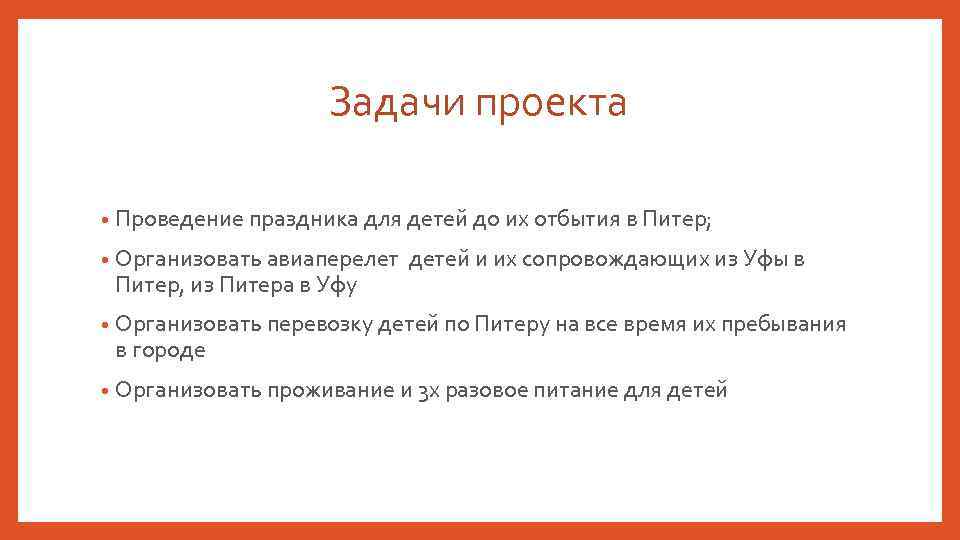 Задачи проекта

• Проведение праздника для детей до их отбытия в Питер;

• Организовать авиаперелет детей и их сопровождающих из Уфы в Питер, из Питера в Уфу

• Организовать перевозку детей по Питеру на все время их пребывания в городе

• Организовать проживание и 3х разовое питание для детей